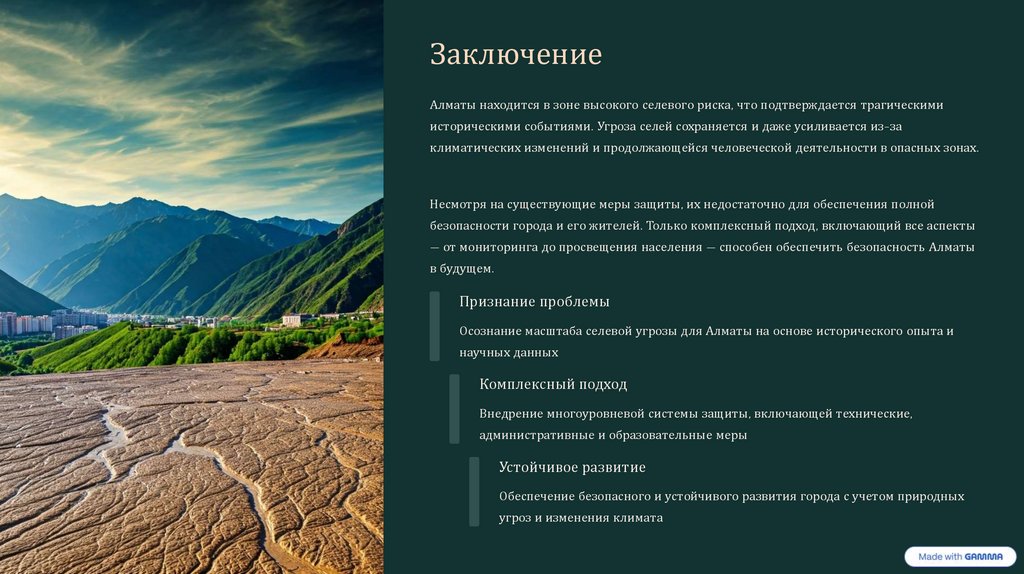 Заключение

Алматы находится в зоне высокого селевого риска, что подтверждается трагическими историческими событиями. Угроза селей сохраняется и даже усиливается из-за климатических изменений и продолжающейся человеческой деятельности в опасных зонах.

Несмотря на существующие меры защиты, их недостаточно для обеспечения полной безопасности города и его жителей. Только комплексный подход, включающий все аспекты — от мониторинга до просвещения населения — способен обеспечить безопасность Алматы в будущем.

Признание проблемы

Осознание масштаба селевой угрозы для Алматы на основе исторического опыта и научных данных

Комплексный подход

Внедрение многоуровневой системы защиты, включающей технические, административные и образовательные меры

Устойчивое развитие

Обеспечение безопасного и устойчивого развития города с учетом природных угроз и изменения климата

Made with GAMMA